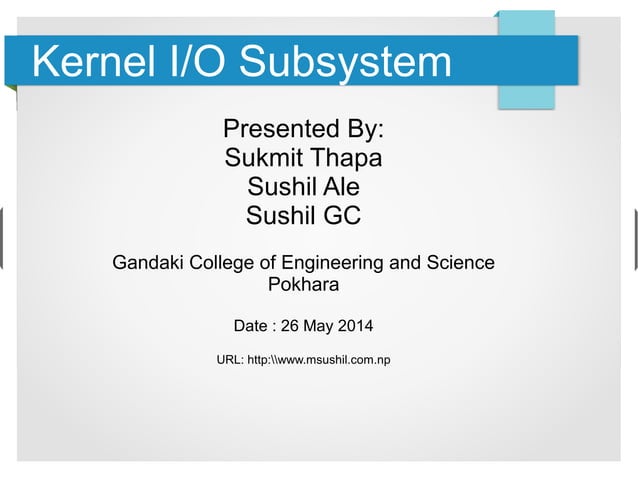 Kernel I/O Subsystem

Presented By:
Sukmit Thapa
Sushil Ale
Sushil GC

Gandaki College of Engineering and Science
Pokhara

Date : 26 May 2014

URL: http:\\www.msushil.com.np